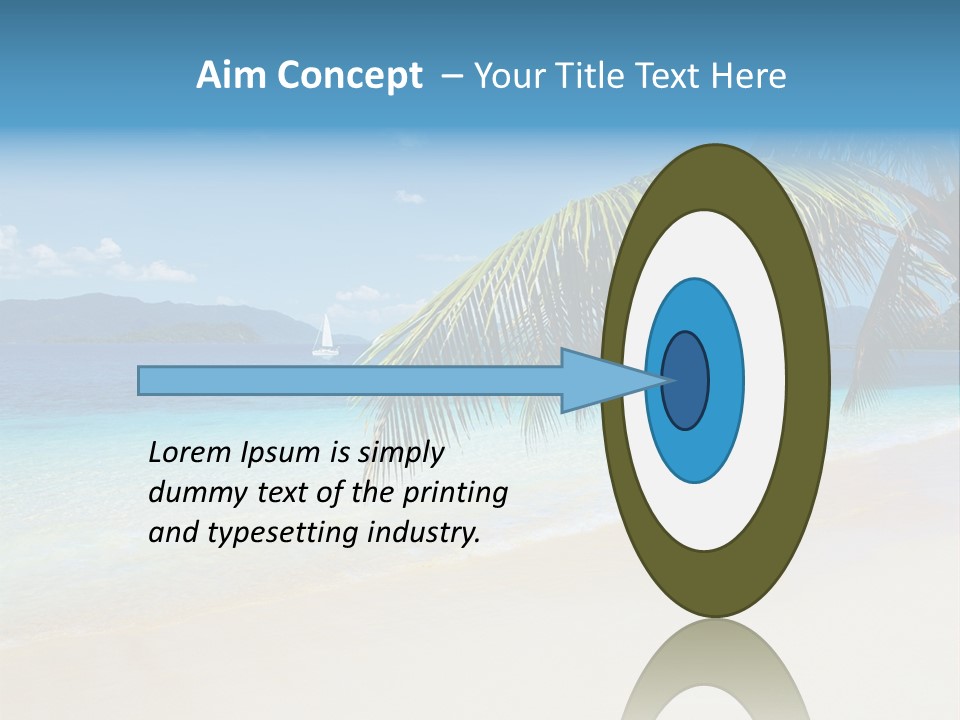 Aim Concept – Your Title Text Here

Lorem Ipsum is simply dummy text of the printing and typesetting industry.